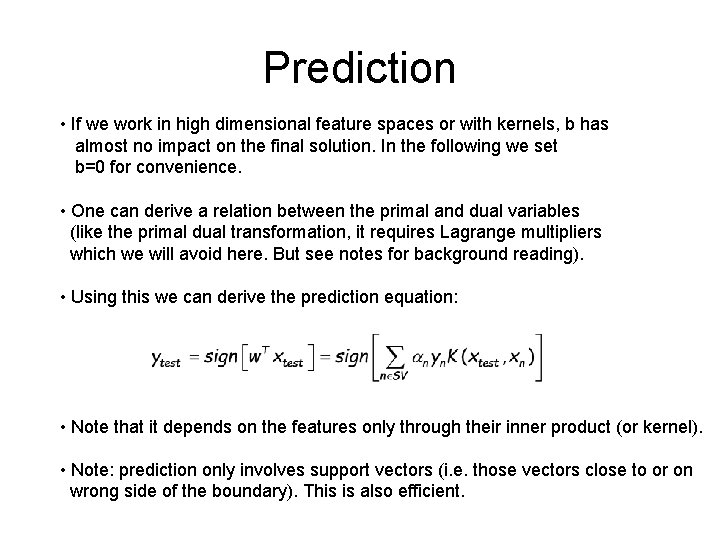 Prediction

• If we work in high dimensional feature spaces or with kernels, b has almost no impact on the final solution. In the following we set b=0 for convenience.

• One can derive a relation between the primal and dual variables (like the primal dual transformation, it requires Lagrange multipliers which we will avoid here. But see notes for background reading).

• Using this we can derive the prediction equation:

$y_{test} = sign\left[w^T x_{test}\right] = sign\left[\sum_{n \in SV} \alpha_n y_n K(x_{test}, x_n)\right]$

• Note that it depends on the features only through their inner product (or kernel).

• Note: prediction only involves support vectors (i.e. those vectors close to or on wrong side of the boundary). This is also efficient.